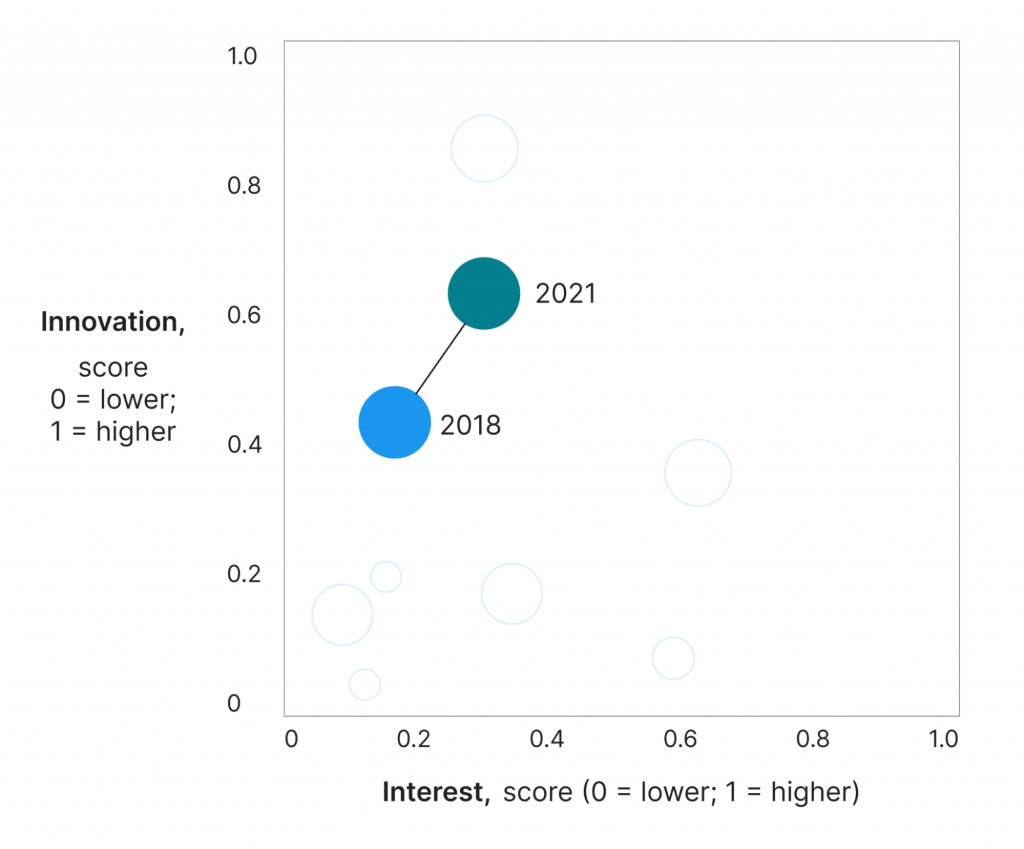 Innovation,
score
0 = lower;
1 = higher

1.0
0.8
0.6
0.4
0.2
0

2021
2018

0
0.2
0.4
0.6
0.8
1.0

Interest, score (0 = lower; 1 = higher)